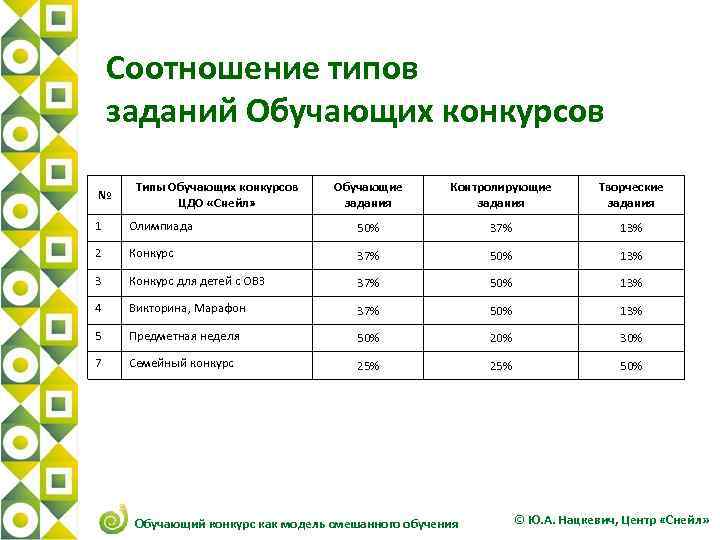 Соотношение типов заданий Обучающих конкурсов

| № | Типы Обучающих конкурсов ЦДО «Снейл» | Обучающие задания | Контролирующие задания | Творческие задания |
|---|---|---|---|---|
| 1 | Олимпиада | 50% | 37% | 13% |
| 2 | Конкурс | 37% | 50% | 13% |
| 3 | Конкурс для детей с ОВЗ | 37% | 50% | 13% |
| 4 | Викторина, Марафон | 37% | 50% | 13% |
| 5 | Предметная неделя | 50% | 20% | 30% |
| 7 | Семейный конкурс | 25% | 25% | 50% |

Обучающий конкурс как модель смешанного обучения

© Ю.А. Нацкевич, Центр «Снейл»